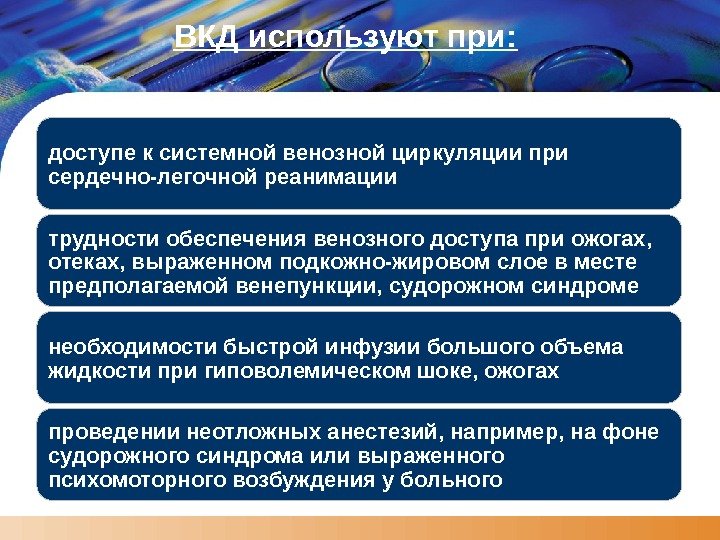 ВКД используют при:

доступе к системной венозной циркуляции при сердечно-легочной реанимации

трудности обеспечения венозного доступа при ожогах, отеках, выраженном подкожно-жировом слое в месте предполагаемой венепункции, судорожном синдроме

необходимости быстрой инфузии большого объема жидкости при гиповолемическом шоке, ожогах

проведении неотложных анестезий, например, на фоне судорожного синдрома или выраженного психомоторного возбуждения у больного